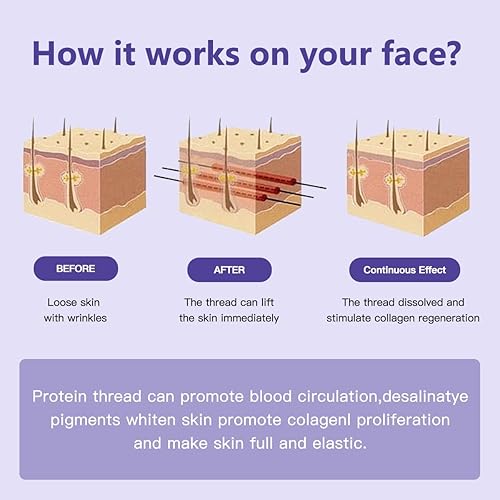 How it works on your face?

BEFORE

Loose skin with wrinkles

AFTER

The thread can lift the skin immediately

Continuous Effect

The thread dissolved and stimulate collagen regeneration

Protein thread can promote blood circulation,desalinatye pigments whiten skin promote colagenl proliferation and make skin full and elastic.